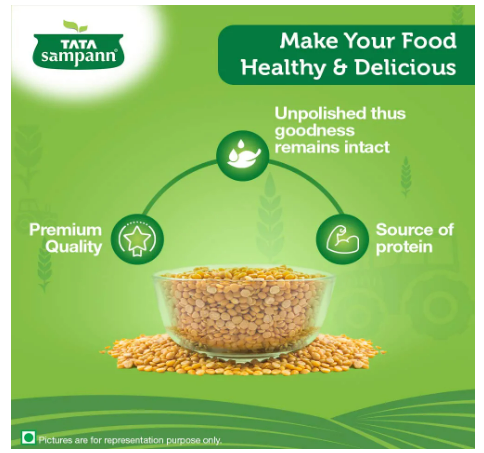 TATA sampann®

Make Your Food Healthy & Delicious

Unpolished thus goodness remains intact

Premium Quality

Source of protein

Pictures are for representation purpose only.